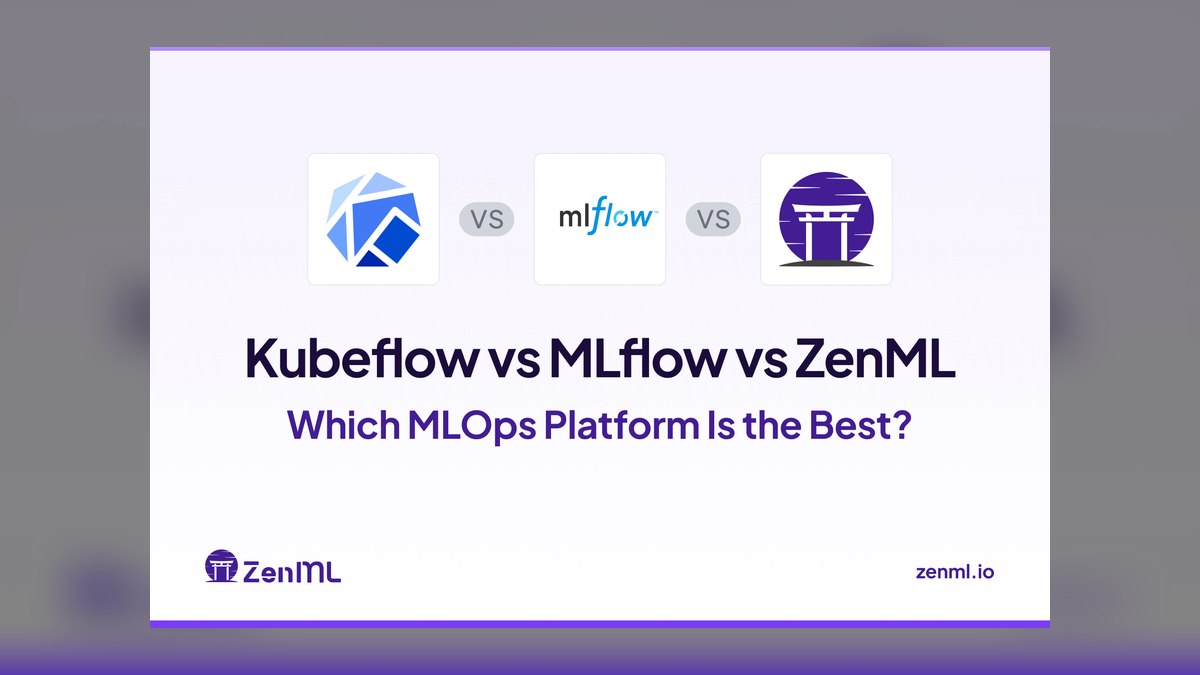 VS

mlflow

VS

Kubeflow vs MLflow vs ZenML

Which MLOps Platform Is the Best?

ZenML

zenml.io